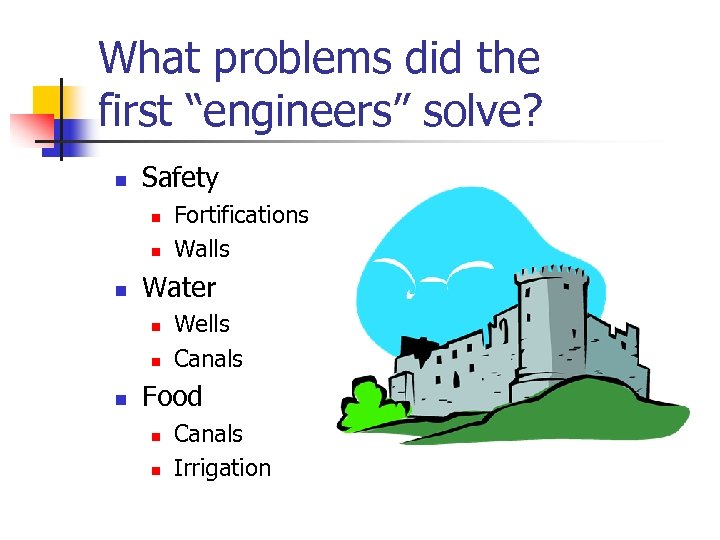 What problems did the first “engineers” solve?

- Safety
  - Fortifications
  - Walls
- Water
  - Wells
  - Canals
- Food
  - Canals
  - Irrigation